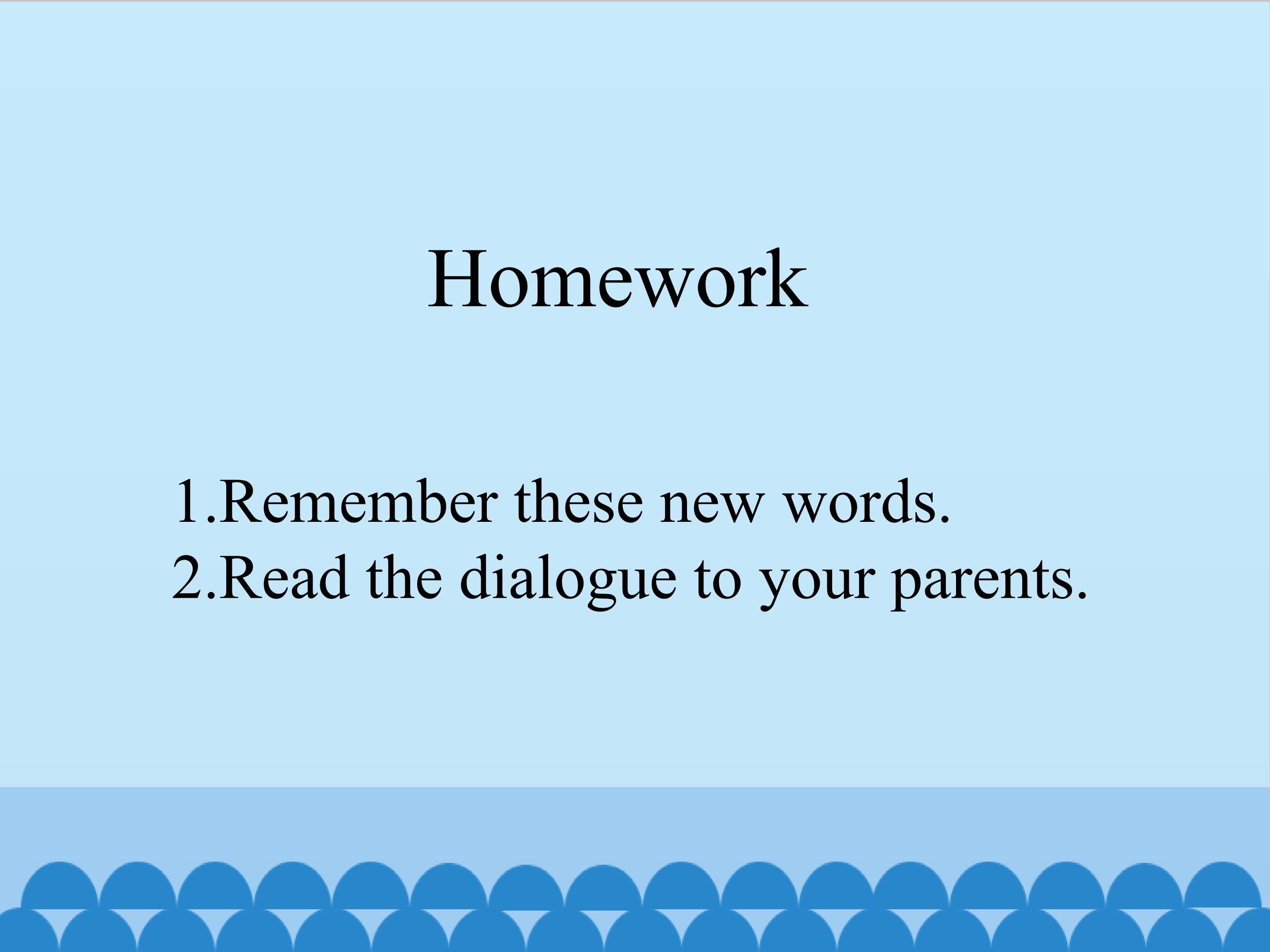 Homework

1.Remember these new words.
2.Read the dialogue to your parents.